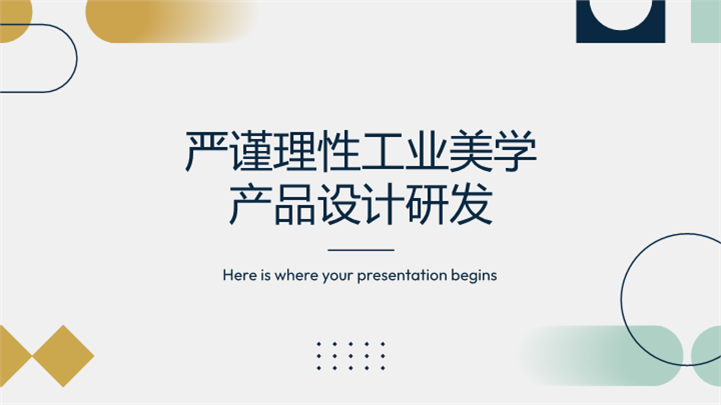 严谨理性工业美学
产品设计研发

Here is where your presentation begins